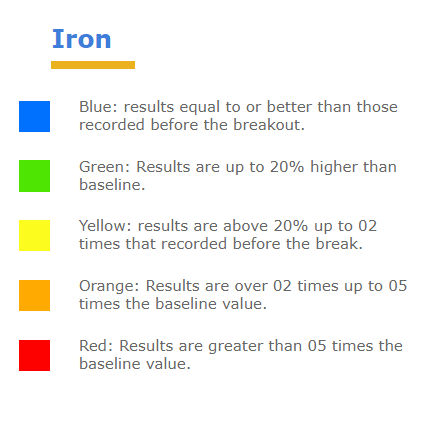 Iron

Blue: results equal to or better than those recorded before the breakout.

Green: Results are up to 20% higher than baseline.

Yellow: results are above 20% up to 02 times that recorded before the break.

Orange: Results are over 02 times up to 05 times the baseline value.

Red: Results are greater than 05 times the baseline value.